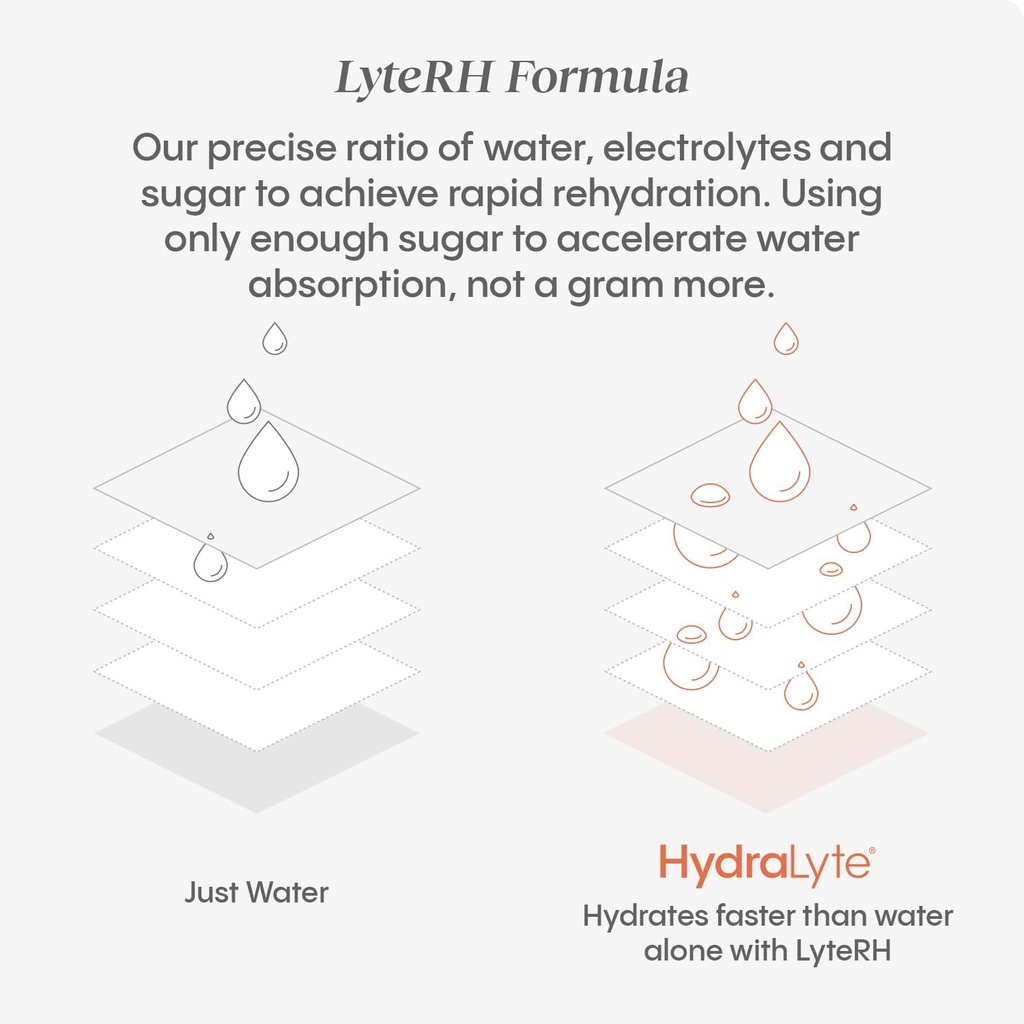 LyteRH Formula

Our precise ratio of water, electrolytes and sugar to achieve rapid rehydration. Using only enough sugar to accelerate water absorption, not a gram more.

Just Water

HydraLyte®

Hydrates faster than water alone with LyteRH